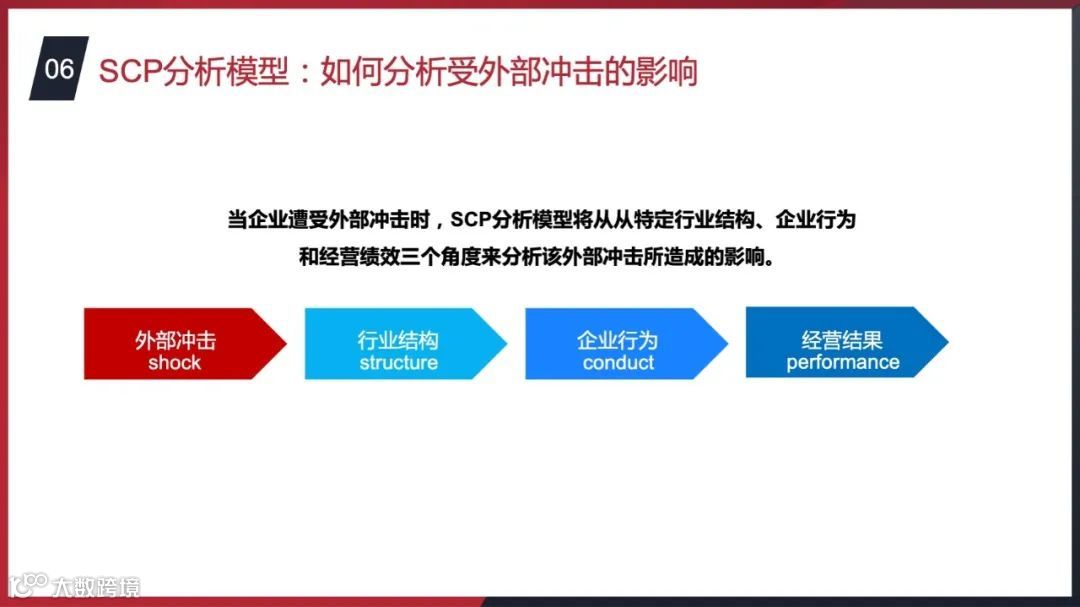 06

SCP分析模型：如何分析受外部冲击的影响

当企业遭受外部冲击时，SCP分析模型将从从特定行业结构、企业行为和经营绩效三个角度来分析该外部冲击所造成的影响。

外部冲击
shock

行业结构
structure

企业行为
conduct

经营结果
performance

大数跨境